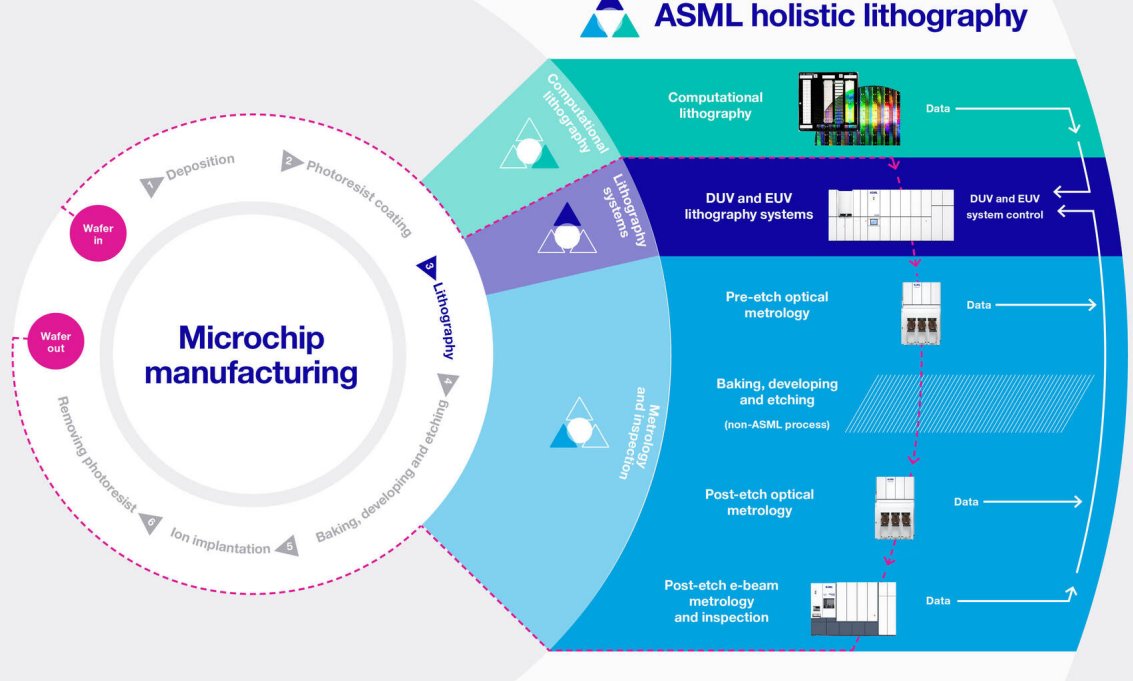 ASML holistic lithography

Microchip manufacturing

Wafer in

Wafer out

1 Deposition

2 Photoresist coating

3 Lithography

4 Baking, developing and etching

5 Ion implantation

6 Removing photoresist

Computational lithography

Lithography systems

Metrology and inspection

Computational lithography

Data

DUV and EUV lithography systems

DUV and EUV system control

Pre-etch optical metrology

Data

Baking, developing and etching

(non-ASML process)

Post-etch optical metrology

Data

Post-etch e-beam metrology and inspection

Data